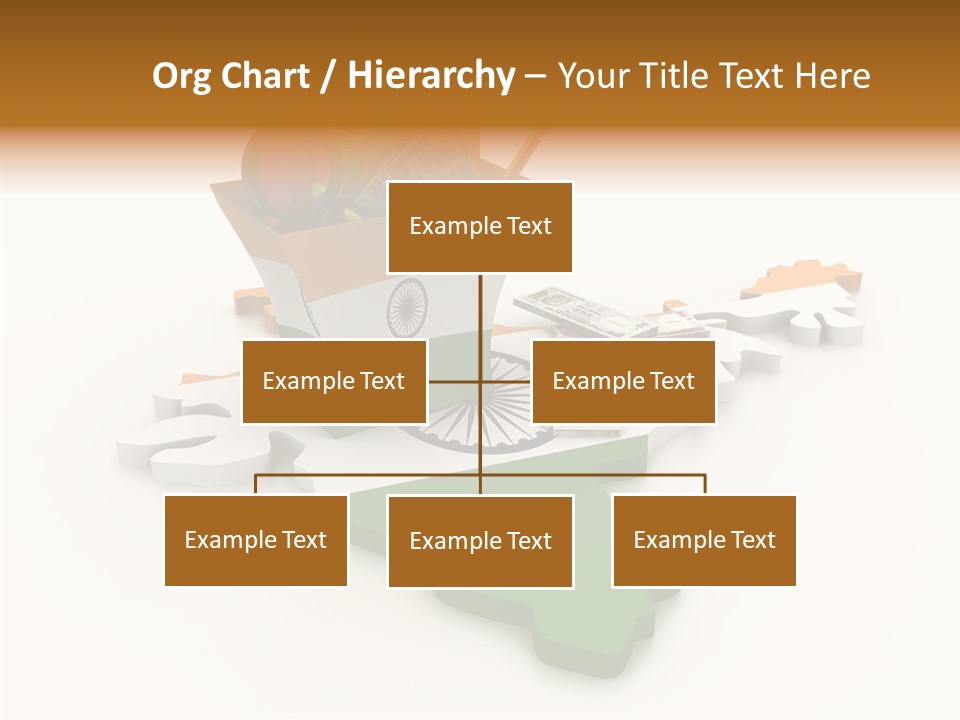 Org Chart / Hierarchy – Your Title Text Here

Example Text

Example Text

Example Text

Example Text

Example Text

Example Text